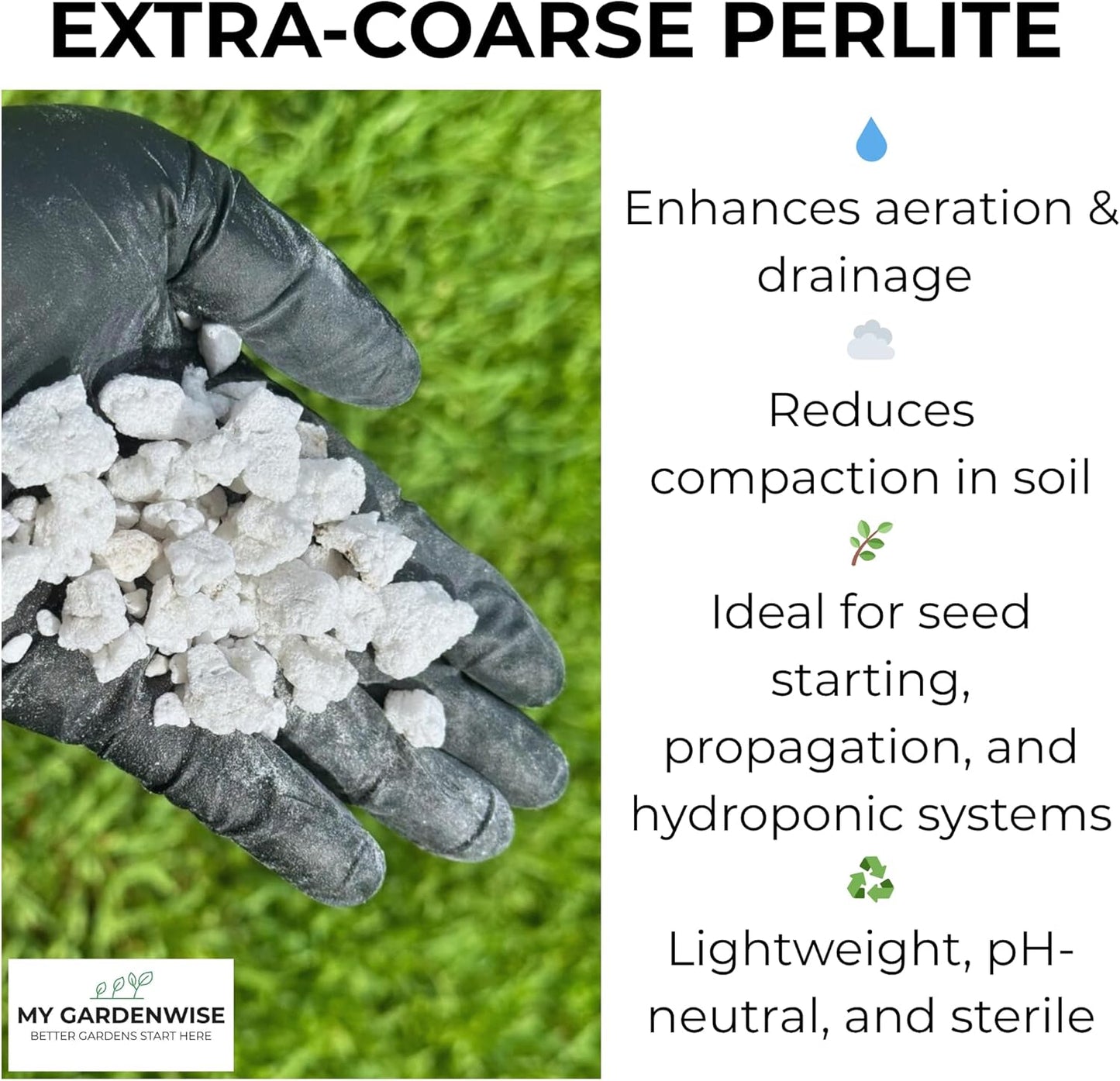 EXTRA-COARSE PERLITE

Enhances aeration & drainage

Reduces compaction in soil

Ideal for seed starting, propagation, and hydroponic systems

Lightweight, pH-neutral, and sterile

MY GARDENWISE
BETTER GARDENS START HERE